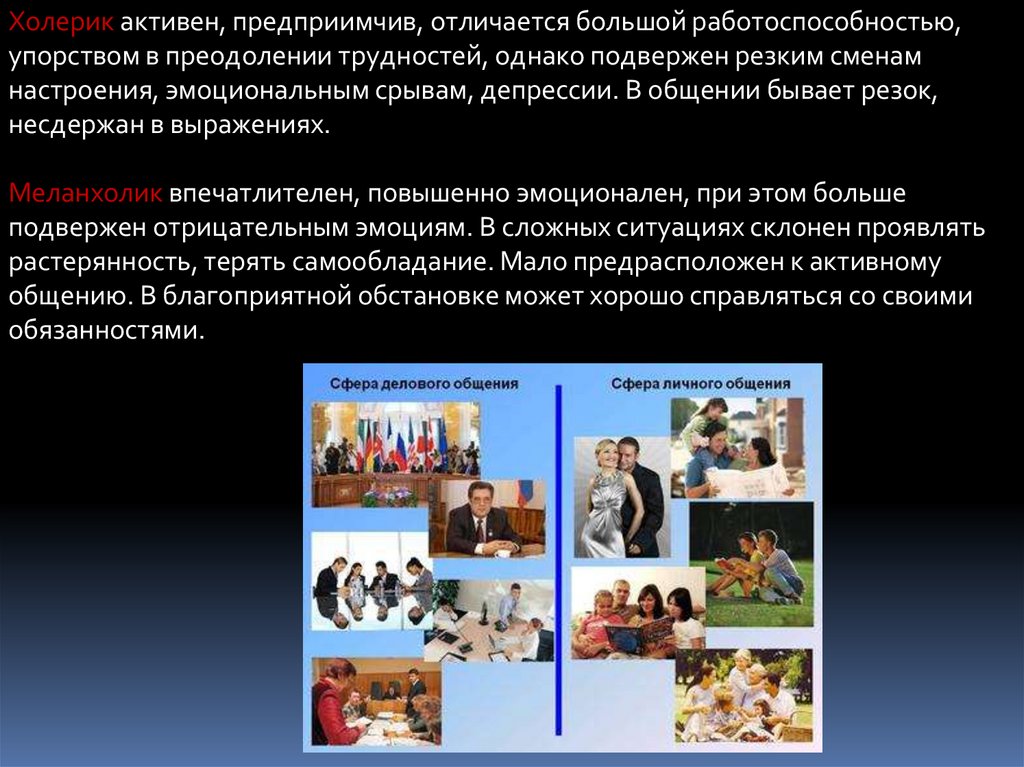 Холерик активен, предприимчив, отличается большой работоспособностью, упорством в преодолении трудностей, однако подвержен резким сменам настроения, эмоциональным срывам, депрессии. В общении бывает резок, несдержан в выражениях.

Меланхолик впечатлителен, повышенно эмоционален, при этом больше подвержен отрицательным эмоциям. В сложных ситуациях склонен проявлять растерянность, терять самообладание. Мало предрасположен к активному общению. В благоприятной обстановке может хорошо справляться со своими обязанностями.

Сфера делового общения

Сфера личного общения